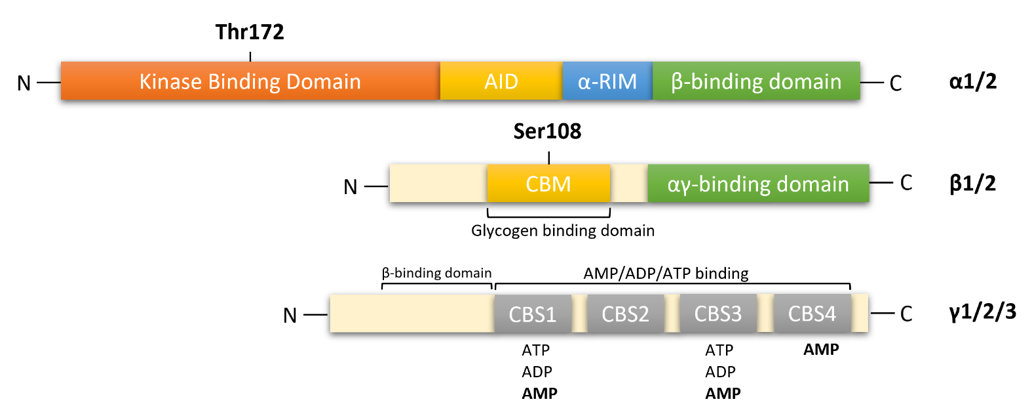 Thr172

N Kinase Binding Domain AID α-RIM β-binding domain C α1/2

Ser108

N CBM αγ-binding domain C β1/2

Glycogen binding domain

β-binding domain AMP/ADP/ATP binding

N CBS1 CBS2 CBS3 CBS4 C γ1/2/3

ATP
ADP
AMP

ATP
ADP
AMP

AMP